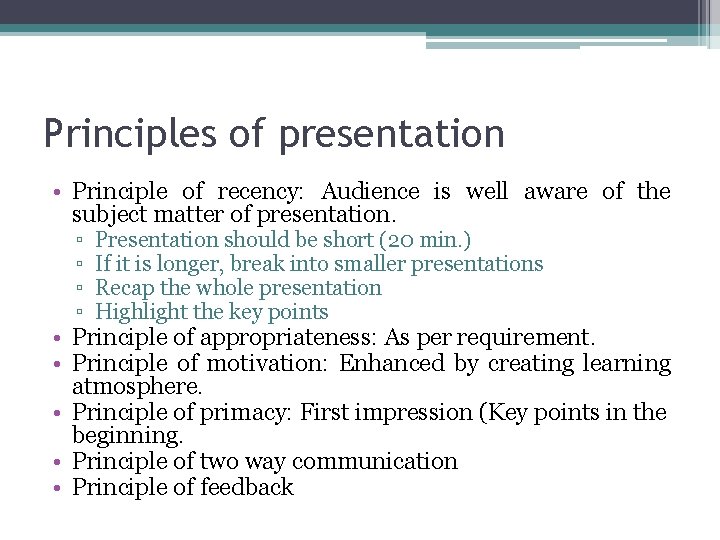 Principles of presentation

• Principle of recency: Audience is well aware of the subject matter of presentation.
▫ Presentation should be short (20 min.)
▫ If it is longer, break into smaller presentations
▫ Recap the whole presentation
▫ Highlight the key points
• Principle of appropriateness: As per requirement.
• Principle of motivation: Enhanced by creating learning atmosphere.
• Principle of primacy: First impression (Key points in the beginning.
• Principle of two way communication
• Principle of feedback